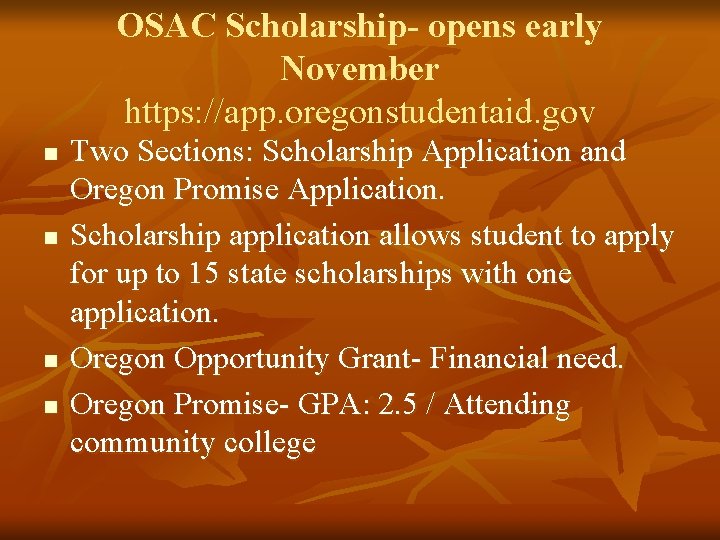 OSAC Scholarship- opens early November
https://app.oregonstudentaid.gov

- Two Sections: Scholarship Application and Oregon Promise Application.
- Scholarship application allows student to apply for up to 15 state scholarships with one application.
- Oregon Opportunity Grant- Financial need.
- Oregon Promise- GPA: 2.5 / Attending community college